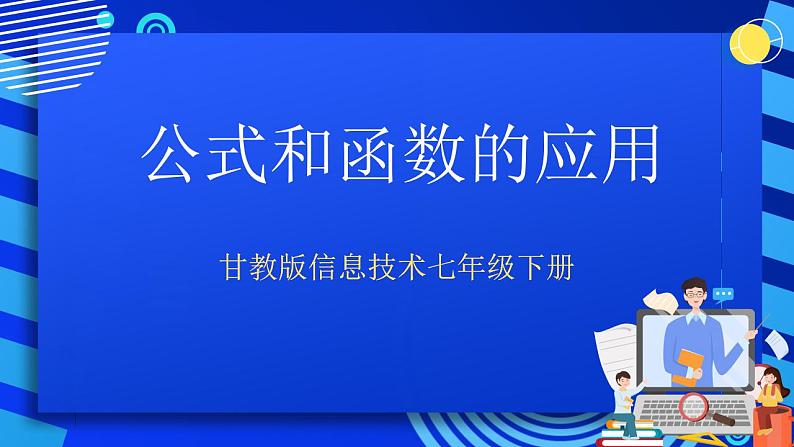 公式和函数的应用

甘教版信息技术七年级下册